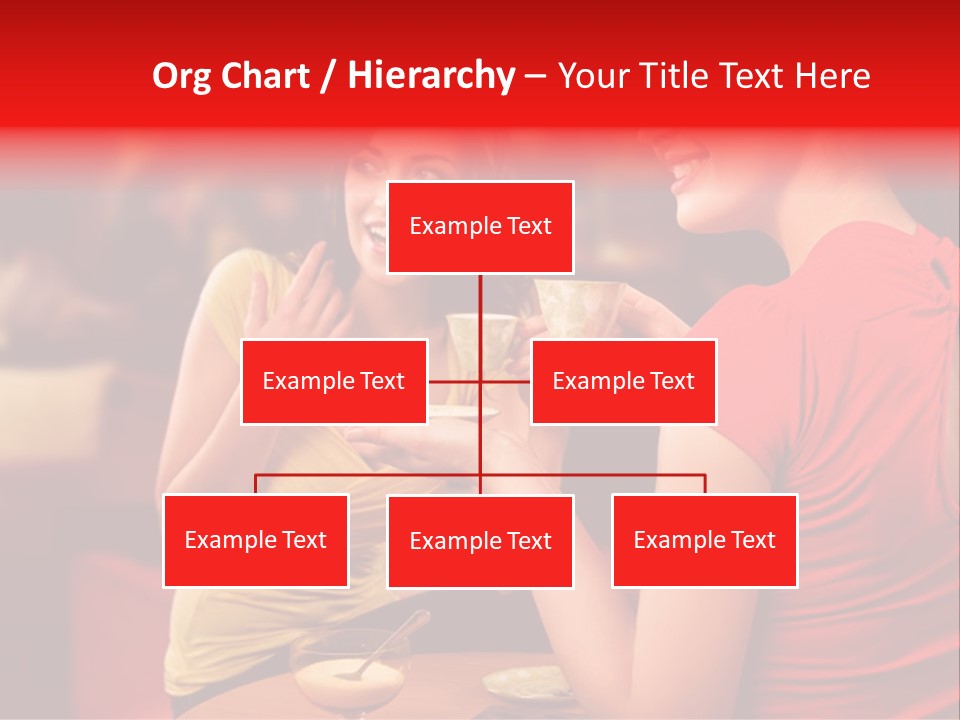 Org Chart / Hierarchy – Your Title Text Here

Example Text

Example Text

Example Text

Example Text

Example Text

Example Text